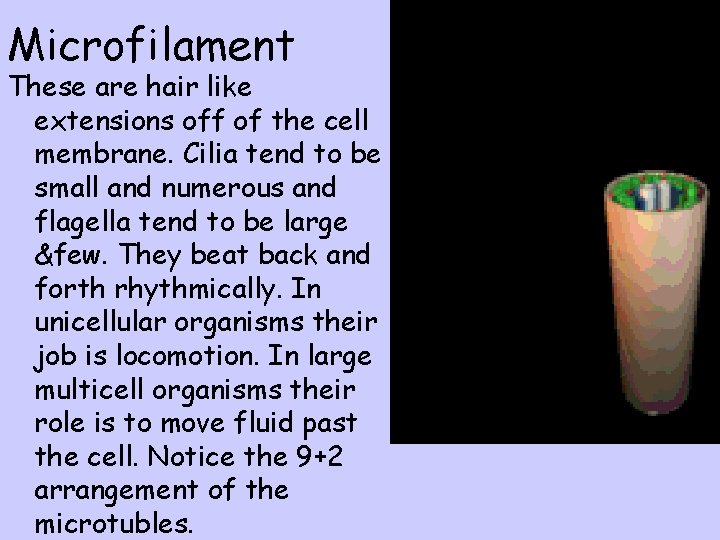 Microfilament

These are hair like extensions off of the cell membrane. Cilia tend to be small and numerous and flagella tend to be large &few. They beat back and forth rhythmically. In unicellular organisms their job is locomotion. In large multicell organisms their role is to move fluid past the cell. Notice the 9+2 arrangement of the microtubles.